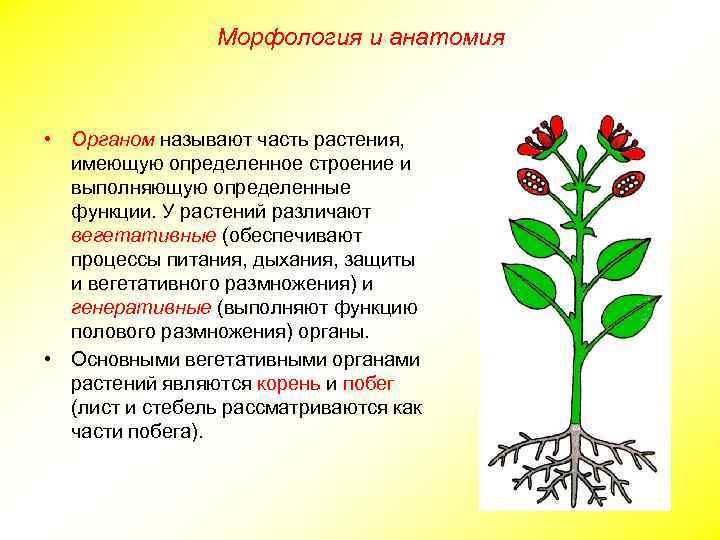 Морфология и анатомия

• Органом называют часть растения, имеющую определенное строение и выполняющую определенные функции. У растений различают вегетативные (обеспечивают процессы питания, дыхания, защиты и вегетативного размножения) и генеративные (выполняют функцию полового размножения) органы.

• Основными вегетативными органами растений являются корень и побег (лист и стебель рассматриваются как части побега).